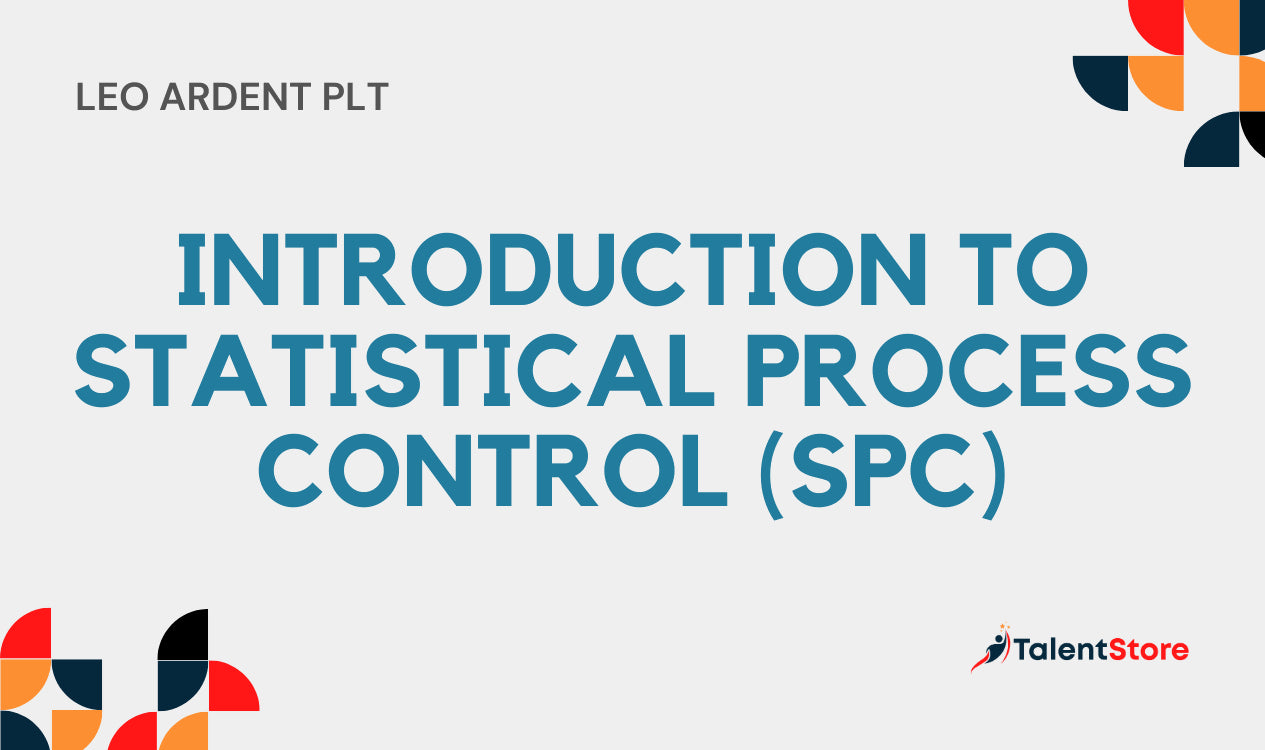 LEO ARDENT PLT

INTRODUCTION TO STATISTICAL PROCESS CONTROL (SPC)

TalentStore